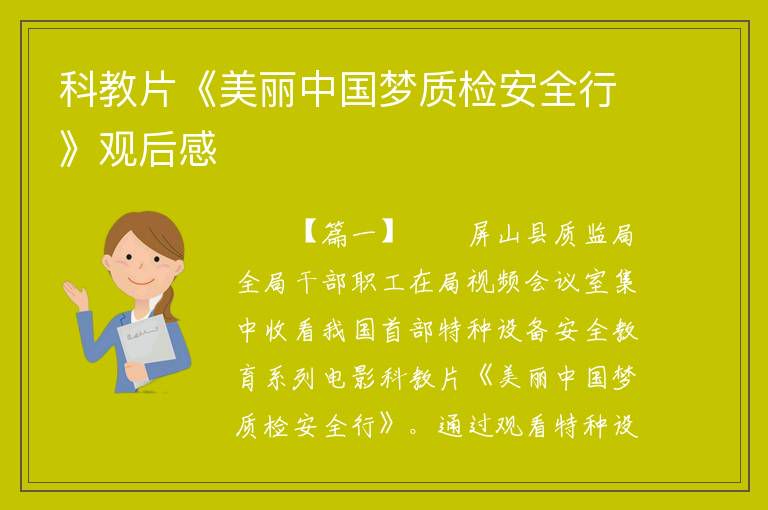 科教片《美丽中国梦质检安全行》观后感

【篇一】　屏山县质监局全局干部职工在局视频会议室集中收看我国首部特种设备安全教育系列电影科教片《美丽中国梦质检安全行》。通过观看特种设